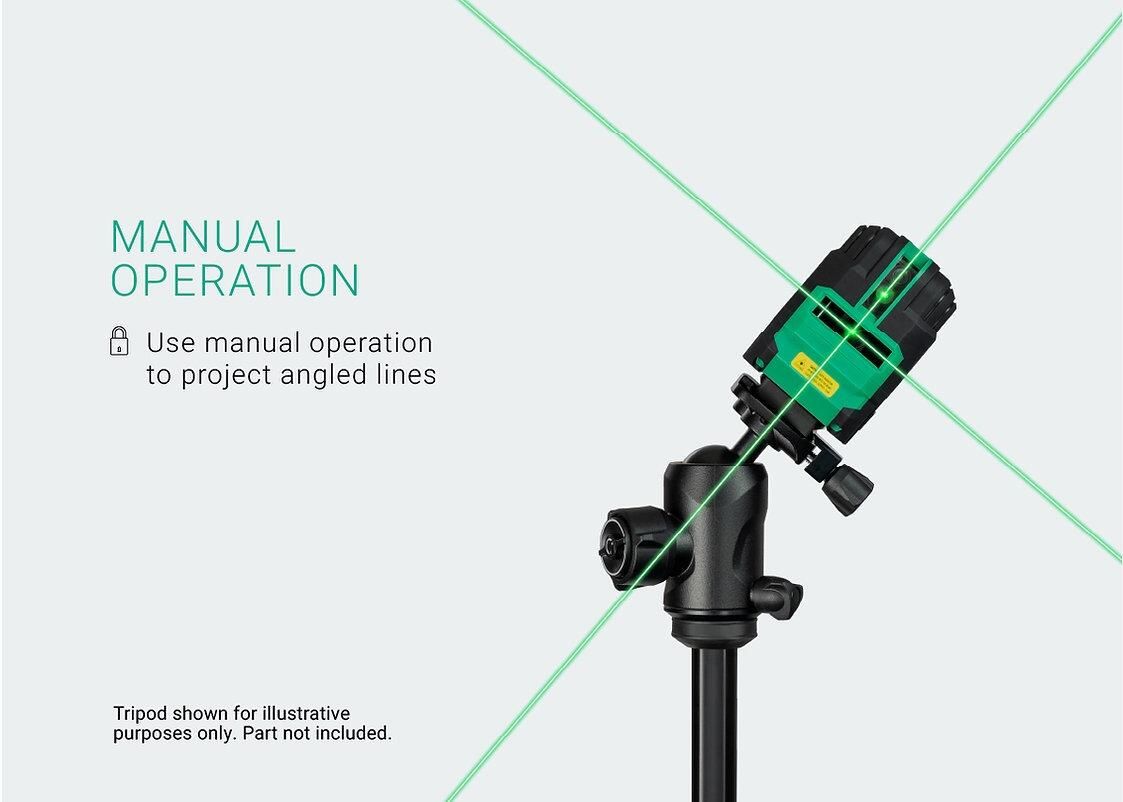 MANUAL OPERATION

Use manual operation to project angled lines

Tripod shown for illustrative purposes only. Part not included.